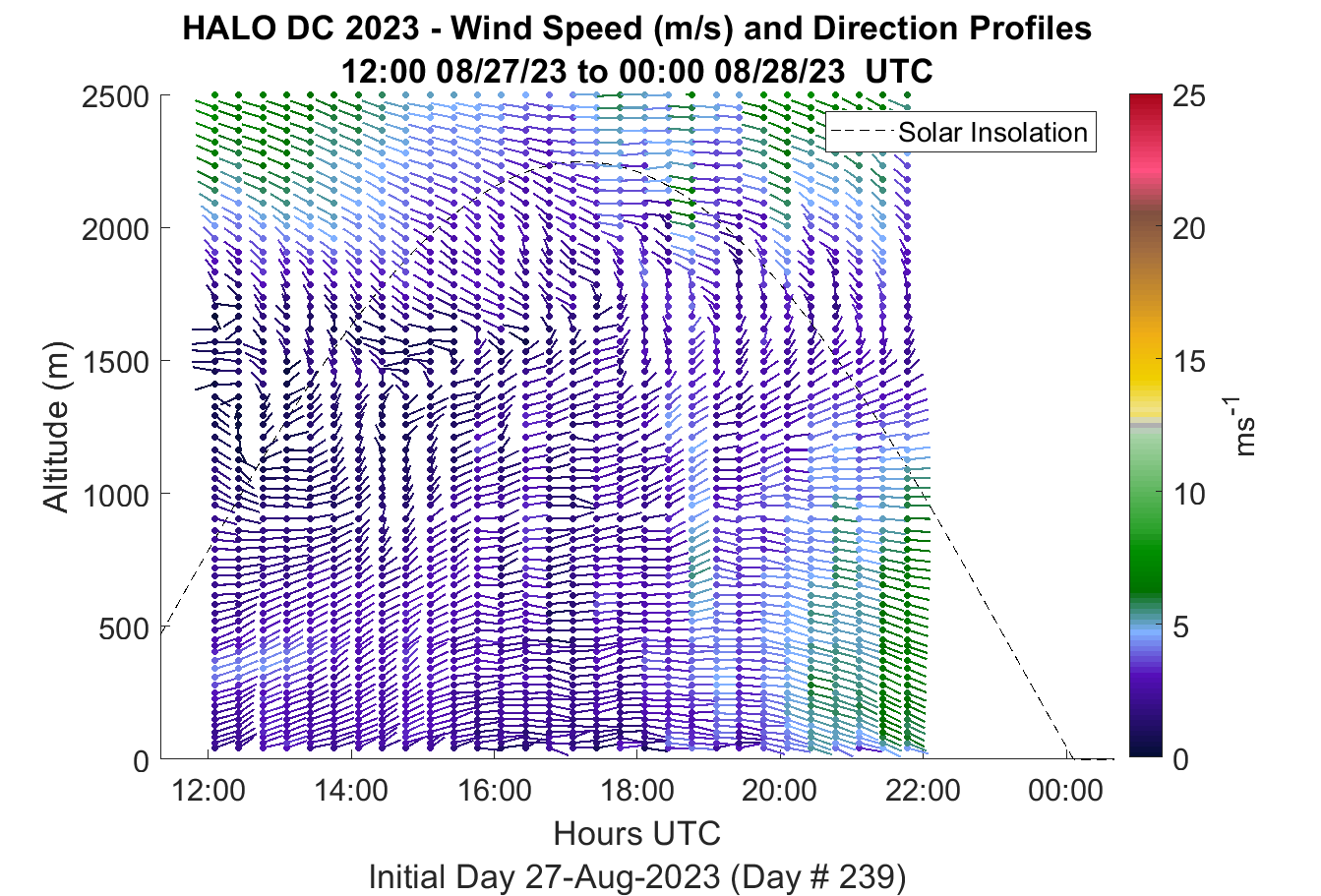 HALO DC 2023 - Wind Speed (m/s) and Direction Profiles
12:00 08/27/23 to 00:00 08/28/23 UTC

Solar Insolation

Altitude (m)

2500
2000
1500
1000
500
0

12:00
14:00
16:00
18:00
20:00
22:00
00:00

Hours UTC

Initial Day 27-Aug-2023 (Day # 239)

25
20
15
10
5
0

$ms^{-1}$